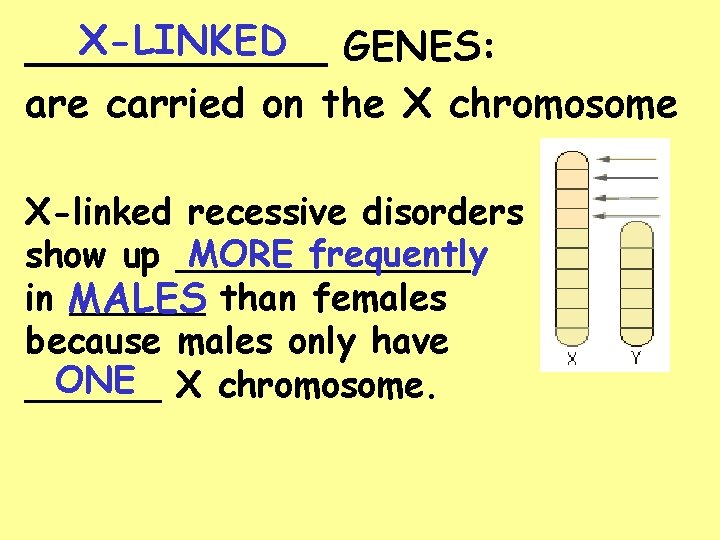 X-LINKED GENES:
are carried on the X chromosome

X-linked recessive disorders show up MORE frequently in MALES than females because males only have ONE X chromosome.

X Y